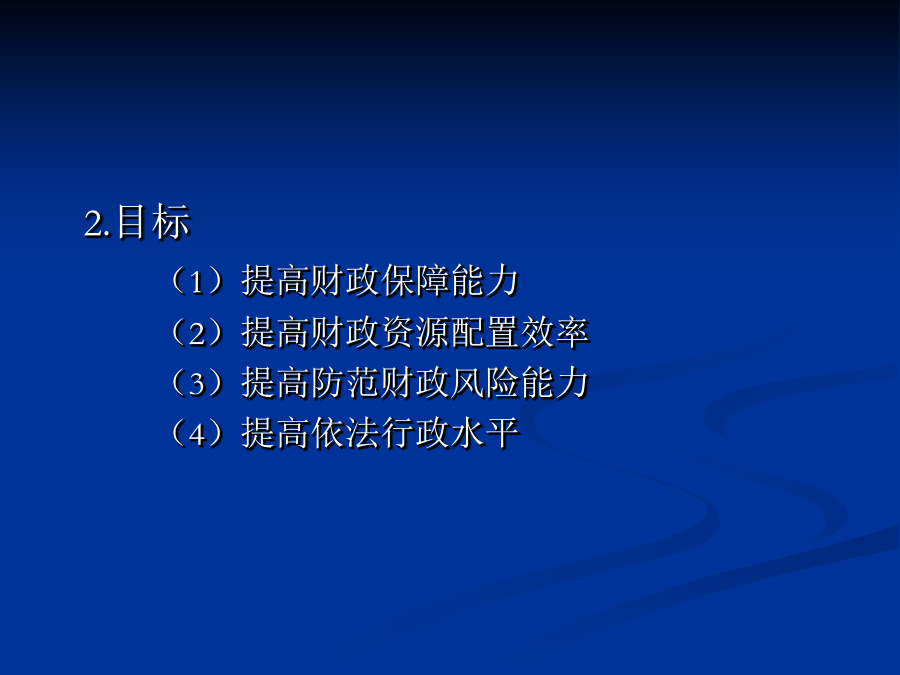 2.目标

（1）提高财政保障能力

（2）提高财政资源配置效率

（3）提高防范财政风险能力

（4）提高依法行政水平